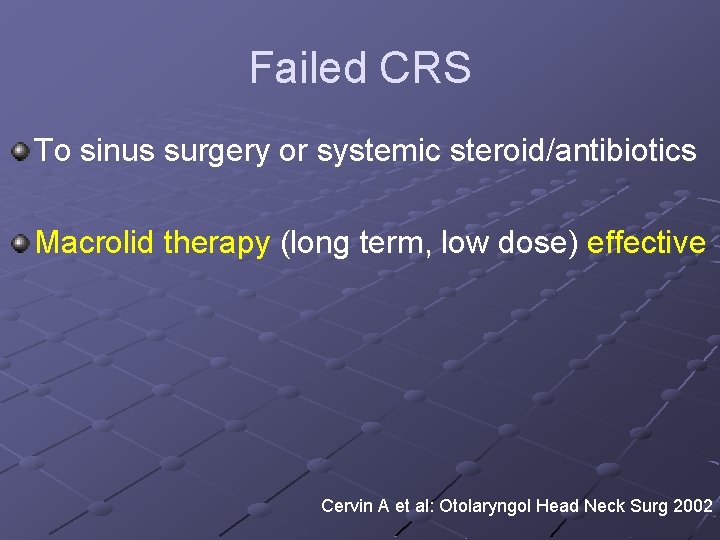 Failed CRS

To sinus surgery or systemic steroid/antibiotics

Macrolid therapy (long term, low dose) effective

Cervin A et al: Otolaryngol Head Neck Surg 2002